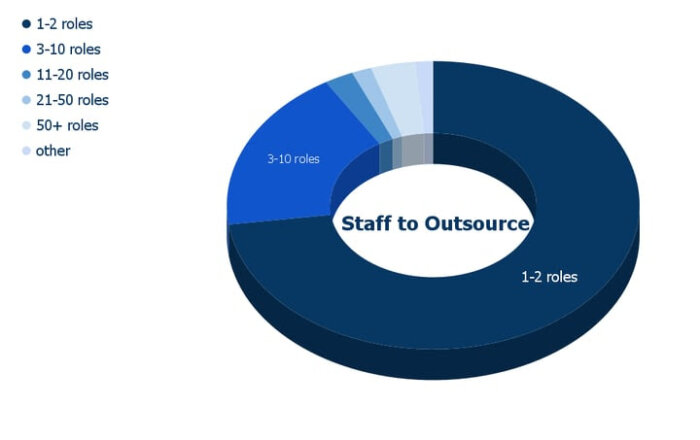 1-2 roles
3-10 roles
11-20 roles
21-50 roles
50+ roles
other

3-10 roles

Staff to Outsource

1-2 roles